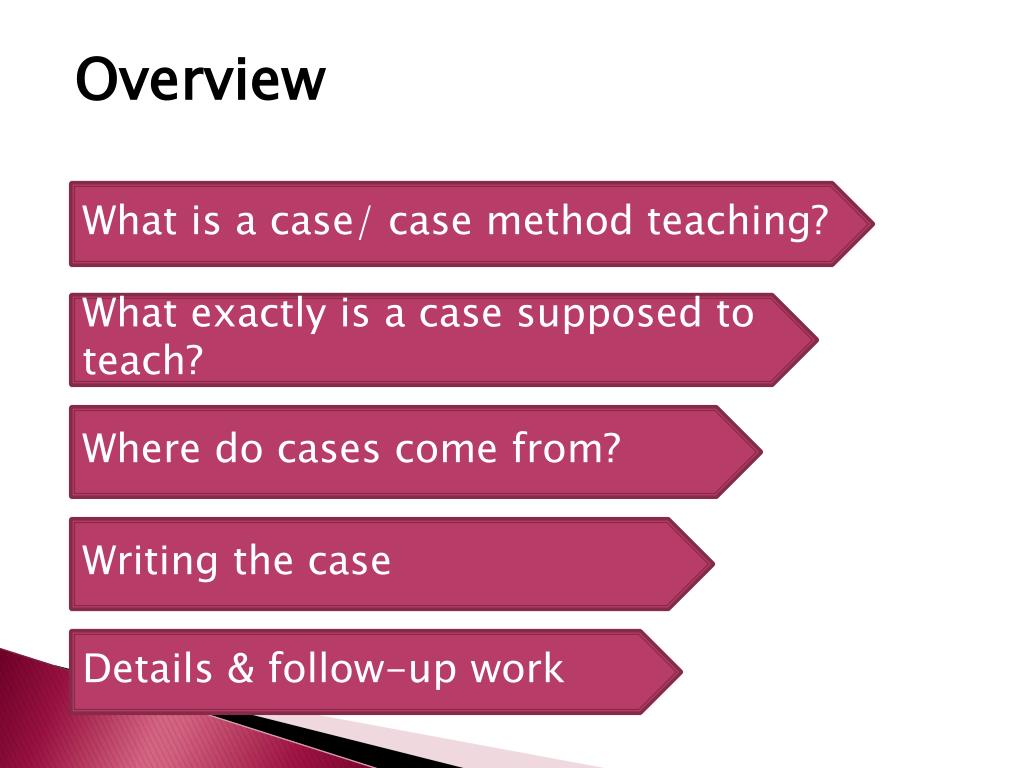 Overview

What is a case/ case method teaching?

What exactly is a case supposed to teach?

Where do cases come from?

Writing the case

Details & follow-up work